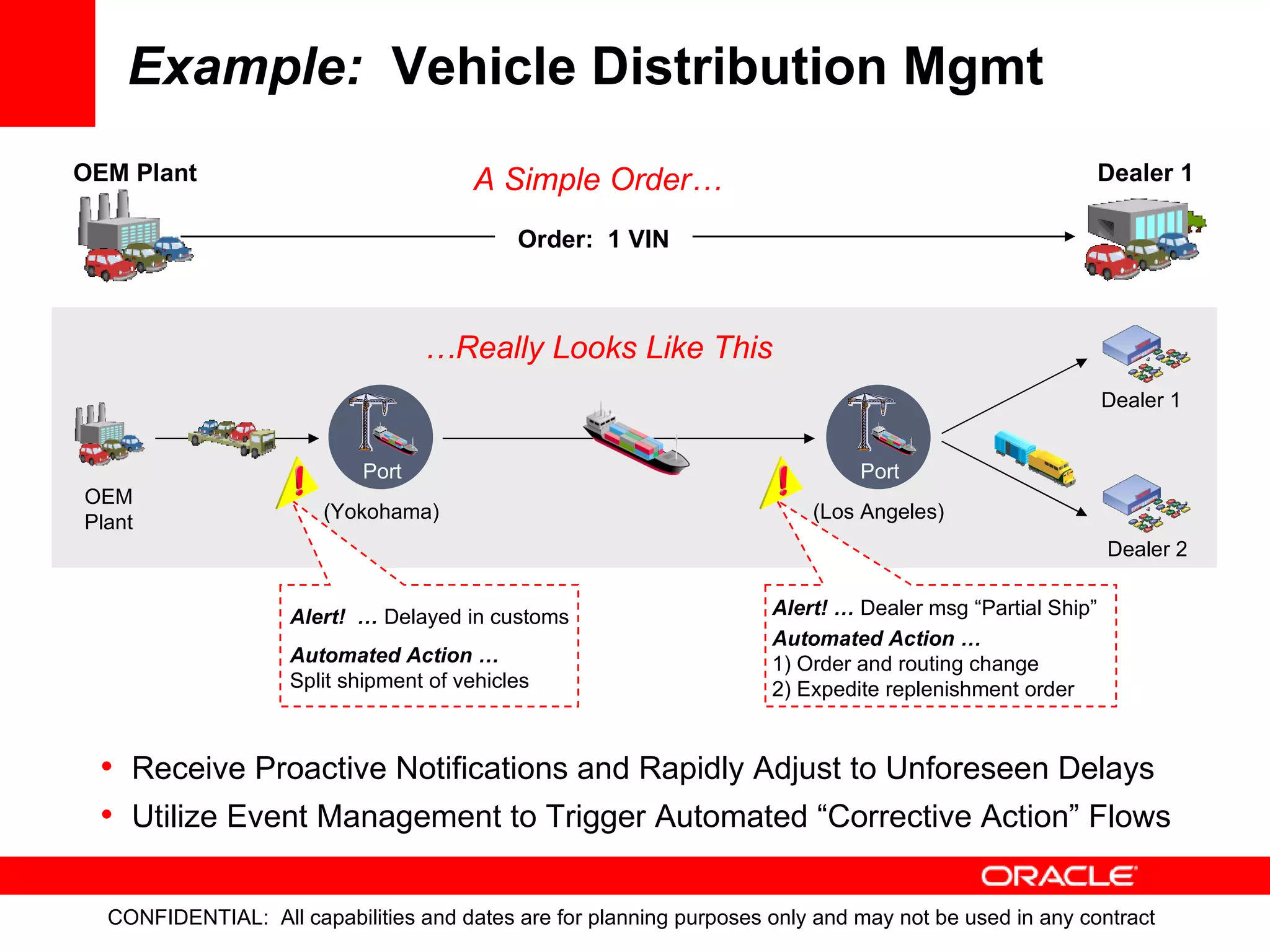 Example: Vehicle Distribution Mgmt

OEM Plant

A Simple Order…

Dealer 1

Order: 1 VIN

…Really Looks Like This

OEM Plant

Port (Yokohama)

Port (Los Angeles)

Dealer 1

Dealer 2

Alert! … Delayed in customs
Automated Action …
Split shipment of vehicles

Alert! … Dealer msg “Partial Ship”
Automated Action …
1) Order and routing change
2) Expedite replenishment order

• Receive Proactive Notifications and Rapidly Adjust to Unforeseen Delays
• Utilize Event Management to Trigger Automated “Corrective Action” Flows

ORACLE

CONFIDENTIAL: All capabilities and dates are for planning purposes only and may not be used in any contract